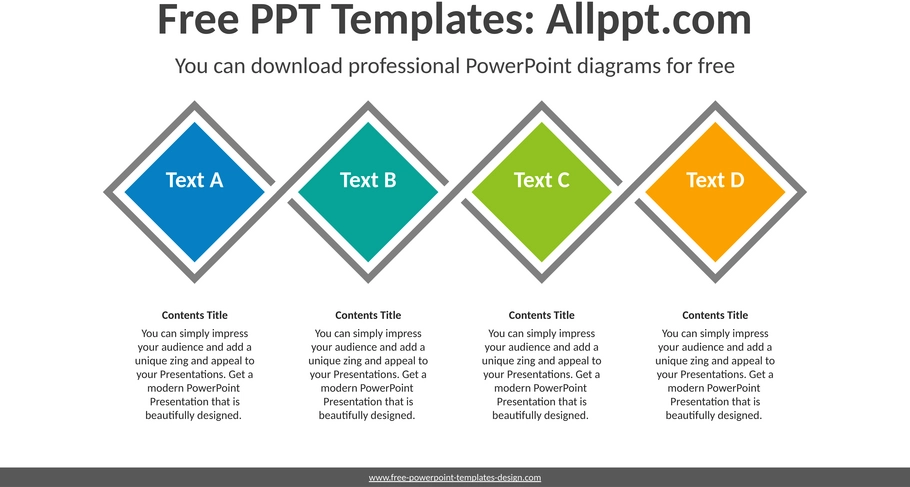 Free PPT Templates: Allppt.com

You can download professional PowerPoint diagrams for free

Text A

Text B

Text C

Text D

Contents Title

You can simply impress your audience and add a unique zing and appeal to your Presentations. Get a modern PowerPoint Presentation that is beautifully designed.

Contents Title

You can simply impress your audience and add a unique zing and appeal to your Presentations. Get a modern PowerPoint Presentation that is beautifully designed.

Contents Title

You can simply impress your audience and add a unique zing and appeal to your Presentations. Get a modern PowerPoint Presentation that is beautifully designed.

Contents Title

You can simply impress your audience and add a unique zing and appeal to your Presentations. Get a modern PowerPoint Presentation that is beautifully designed.

www.free-powerpoint-templates-design.com